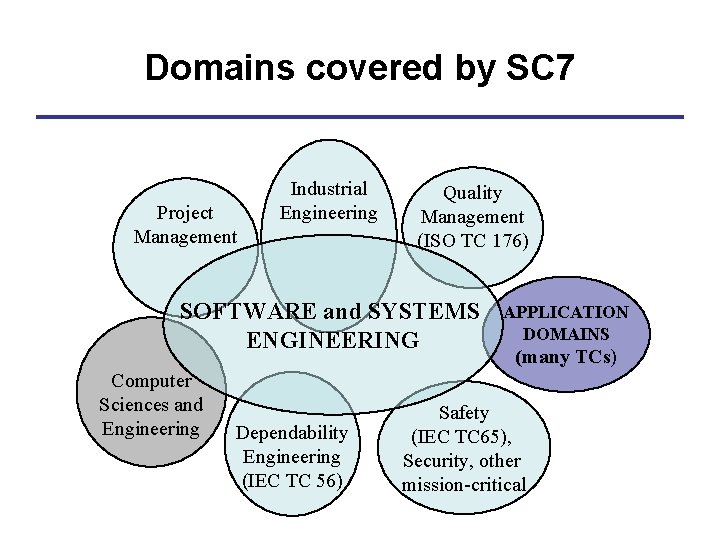 Domains covered by SC7

Project Management

Industrial Engineering

Quality Management (ISO TC 176)

SOFTWARE and SYSTEMS ENGINEERING

APPLICATION DOMAINS (many TCs)

Computer Sciences and Engineering

Dependability Engineering (IEC TC 56)

Safety (IEC TC65), Security, other mission-critical